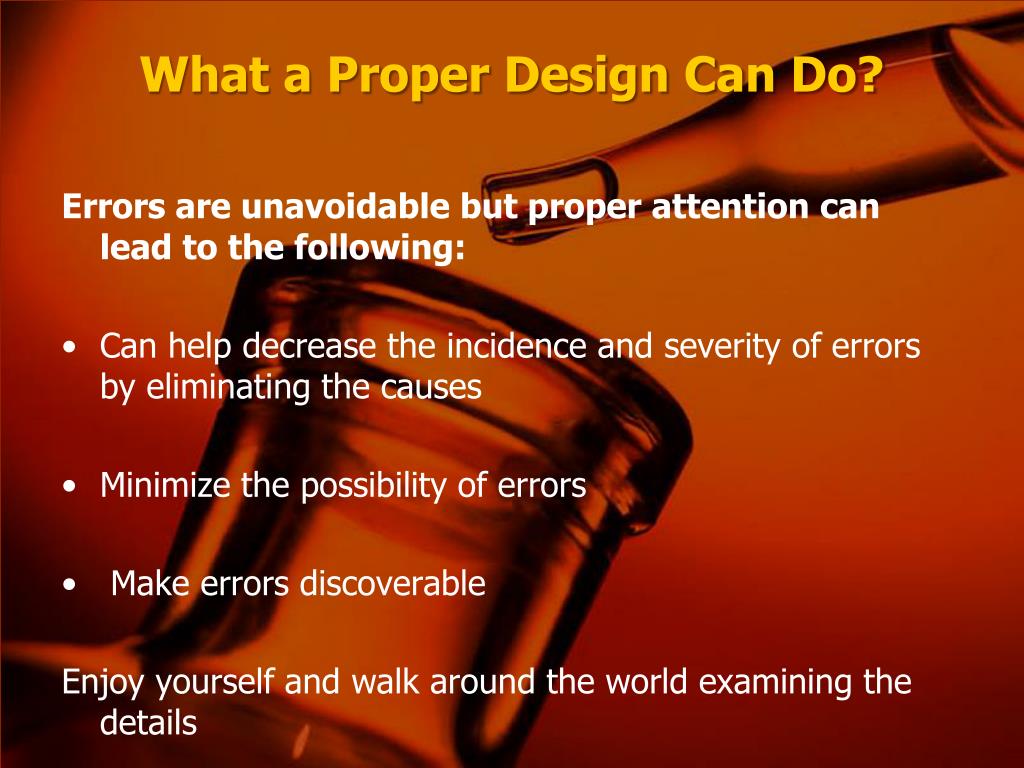 What a Proper Design Can Do?

Errors are unavoidable but proper attention can lead to the following:

• Can help decrease the incidence and severity of errors by eliminating the causes

• Minimize the possibility of errors

• Make errors discoverable

Enjoy yourself and walk around the world examining the details